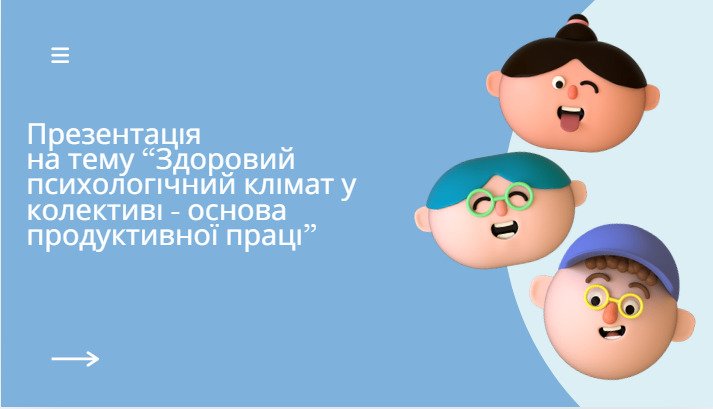 Презентація
на тему “Здоровий психологічний клімат у колективі - основа продуктивної праці”